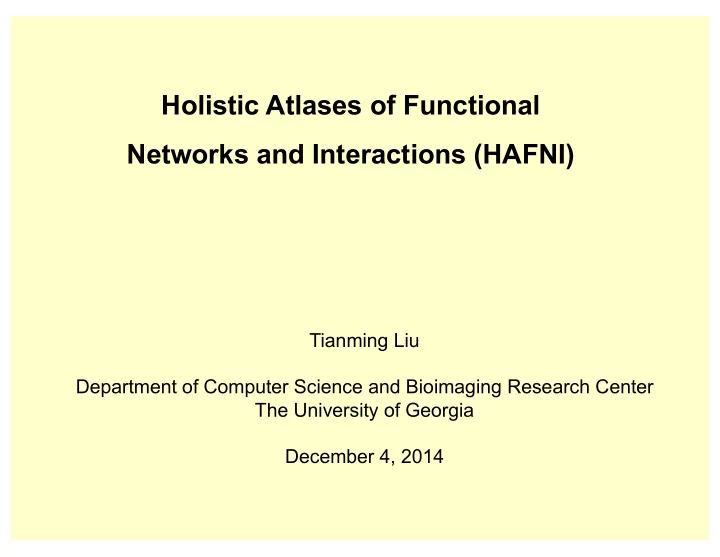 Holistic Atlases of Functional Networks and Interactions (HAFNI)

Tianming Liu

Department of Computer Science and Bioimaging Research Center
The University of Georgia

December 4, 2014